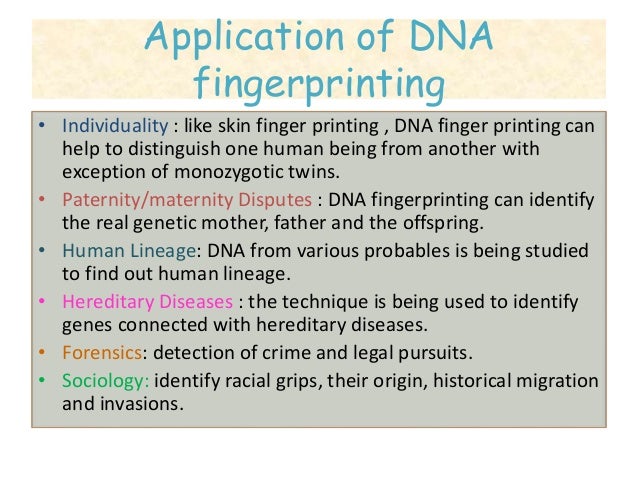 Application of DNA fingerprinting

• Individuality : like skin finger printing , DNA finger printing can help to distinguish one human being from another with exception of monozygotic twins.
• Paternity/maternity Disputes : DNA fingerprinting can identify the real genetic mother, father and the offspring.
• Human Lineage: DNA from various probables is being studied to find out human lineage.
• Hereditary Diseases : the technique is being used to identify genes connected with hereditary diseases.
• Forensics: detection of crime and legal pursuits.
• Sociology: identify racial grips, their origin, historical migration and invasions.